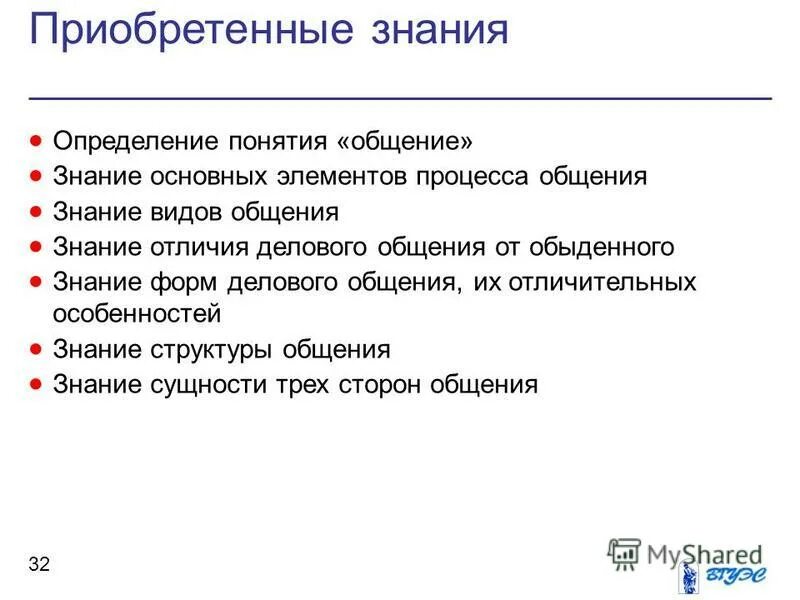 Приобретенные знания

- Определение понятия «общение»
- Знание основных элементов процесса общения
- Знание видов общения
- Знание отличия делового общения от обыденного
- Знание форм делового общения, их отличительных особенностей
- Знание структуры общения
- Знание сущности трех сторон общения

32

MyShared

ВГУЭС